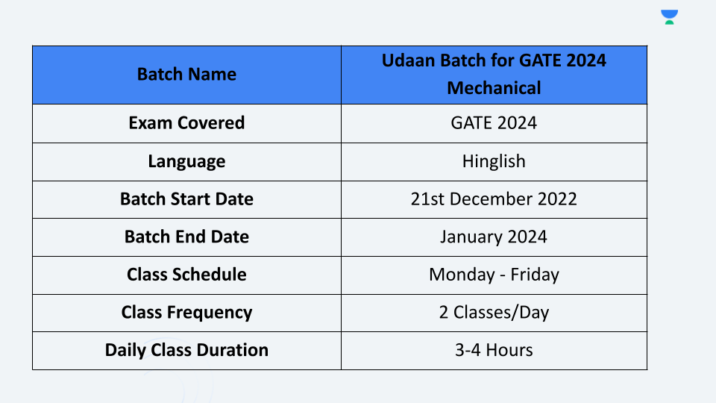 | Batch Name | Udaan Batch for GATE 2024 Mechanical |
|---|---|
| Exam Covered | GATE 2024 |
| Language | Hinglish |
| Batch Start Date | 21st December 2022 |
| Batch End Date | January 2024 |
| Class Schedule | Monday - Friday |
| Class Frequency | 2 Classes/Day |
| Daily Class Duration | 3-4 Hours |